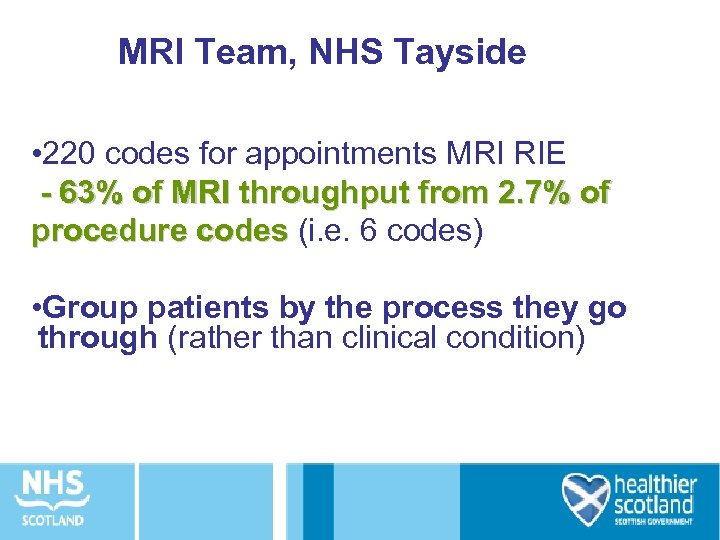 MRI Team, NHS Tayside

•220 codes for appointments MRI RIE
- 63% of MRI throughput from 2.7% of procedure codes (i.e. 6 codes)

•Group patients by the process they go through (rather than clinical condition)

NHS
SCOTLAND

healthier
scotland
SCOTTISH GOVERNMENT